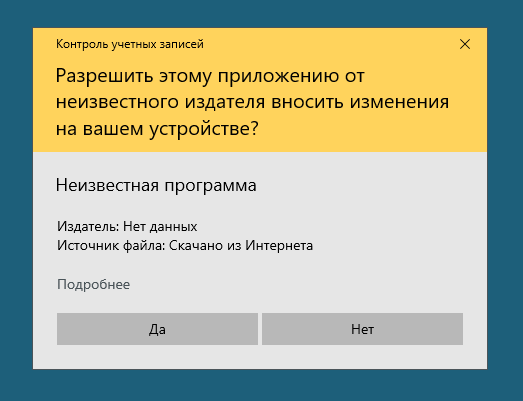 Контроль учетных записей

Разрешить этому приложению от неизвестного издателя вносить изменения на вашем устройстве?

Неизвестная программа

Издатель: Нет данных
Источник файла: Скачано из Интернета

Подробнее

Да

Нет